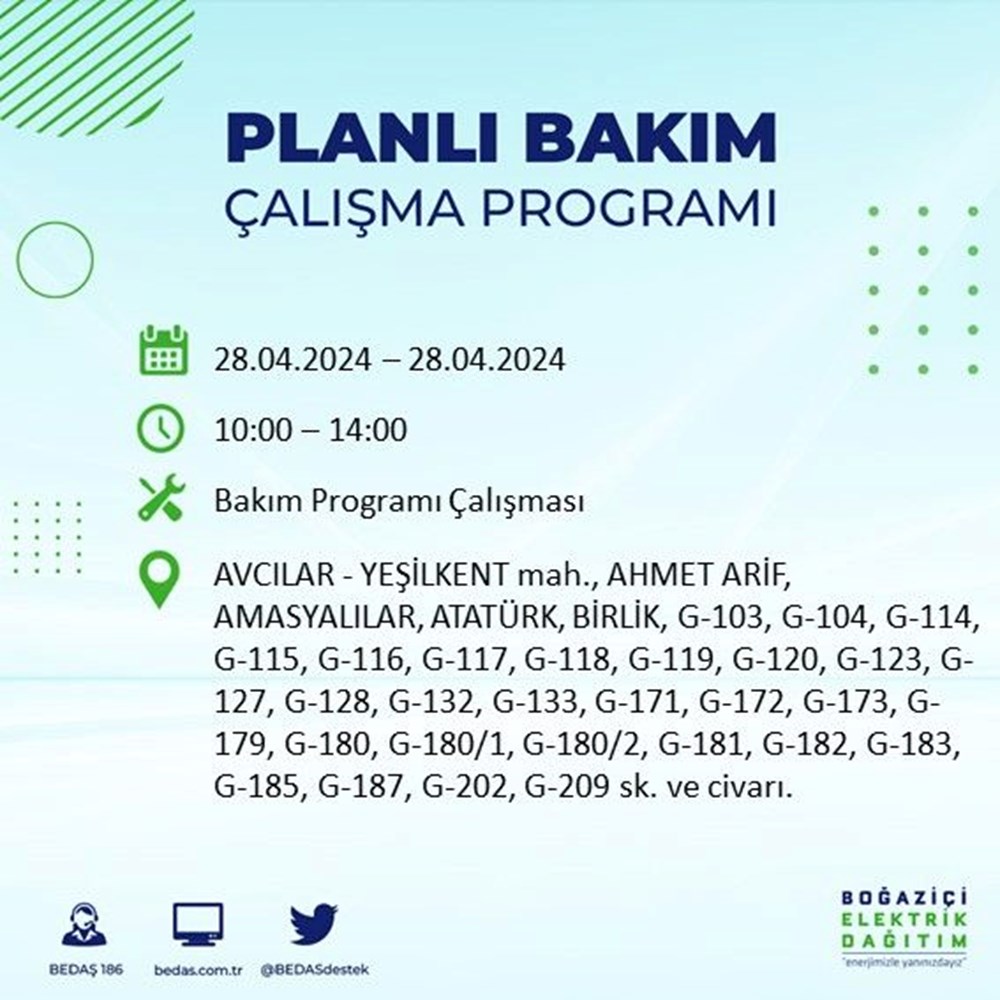 PLANLI BAKIM
ÇALIŞMA PROGRAMI

28.04.2024 – 28.04.2024

10:00 – 14:00

Bakım Programı Çalışması

AVCILAR - YEŞİLKENT mah., AHMET ARİF, AMASYALILAR, ATATÜRK, BİRLİK, G-103, G-104, G-114, G-115, G-116, G-117, G-118, G-119, G-120, G-123, G-127, G-128, G-132, G-133, G-171, G-172, G-173, G-179, G-180, G-180/1, G-180/2, G-181, G-182, G-183, G-185, G-187, G-202, G-209 sk. ve civarı.

BEDAŞ 186   bedas.com.tr   @BEDASdestek

BOĞAZİÇİ
ELEKTRİK
DAĞITIM
"enerjimizle yanınızdayız"